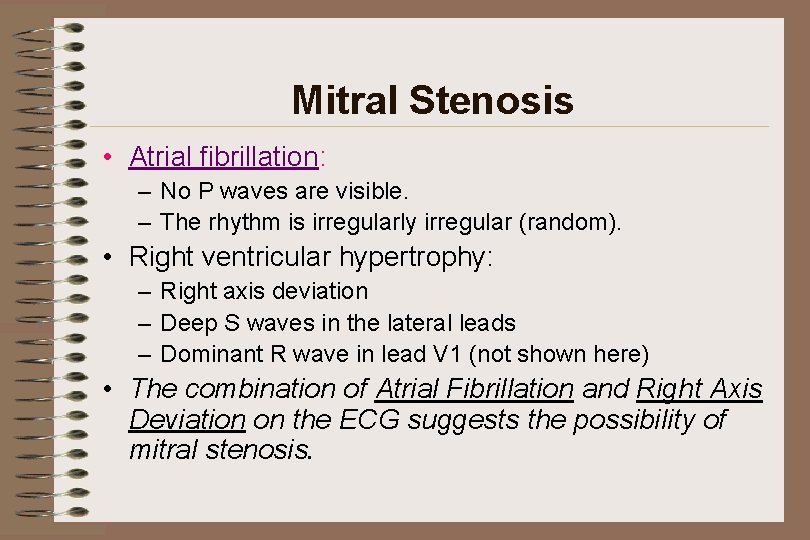 Mitral Stenosis

• Atrial fibrillation:
  – No P waves are visible.
  – The rhythm is irregularly irregular (random).
• Right ventricular hypertrophy:
  – Right axis deviation
  – Deep S waves in the lateral leads
  – Dominant R wave in lead V1 (not shown here)
• The combination of Atrial Fibrillation and Right Axis Deviation on the ECG suggests the possibility of mitral stenosis.